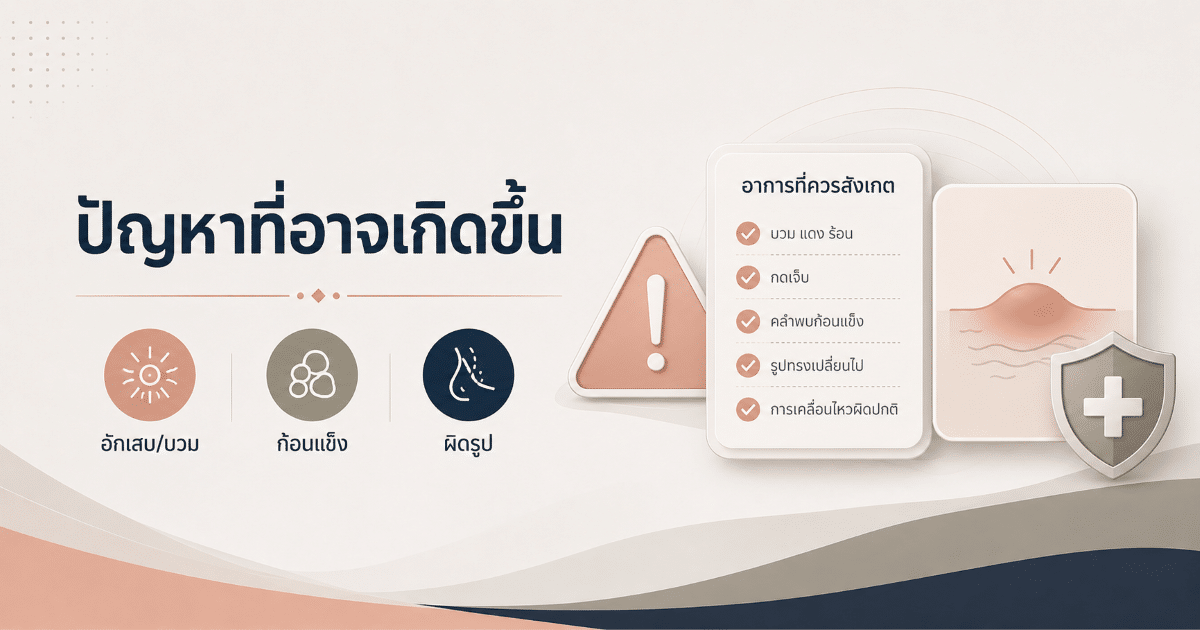 ปัญหาที่อาจเกิดขึ้น

อักเสบ/บวม

ก้อนแข็ง

ผิดรูป

อาการที่ควรสังเกต

บวม แดง ร้อน

กดเจ็บ

คลำพบก้อนแข็ง

รูปทรงเปลี่ยนไป

การเคลื่อนไหวผิดปกติ